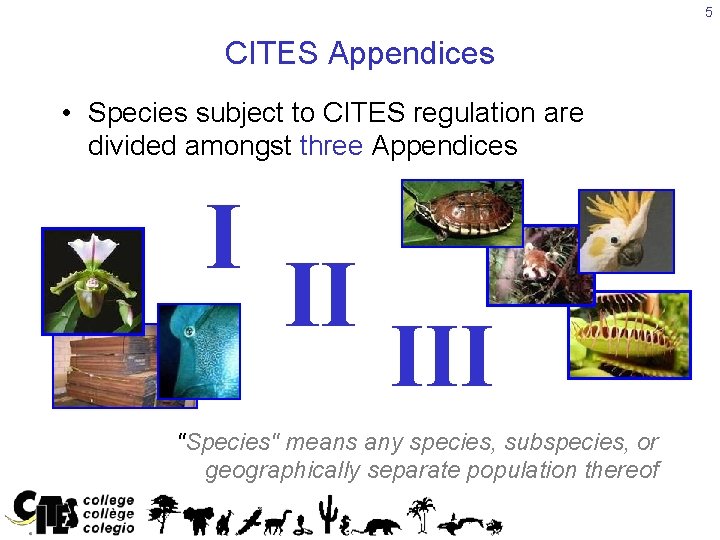 5

CITES Appendices

• Species subject to CITES regulation are divided amongst three Appendices

I

II

III

"Species" means any species, subspecies, or geographically separate population thereof

CITES college collège colegio